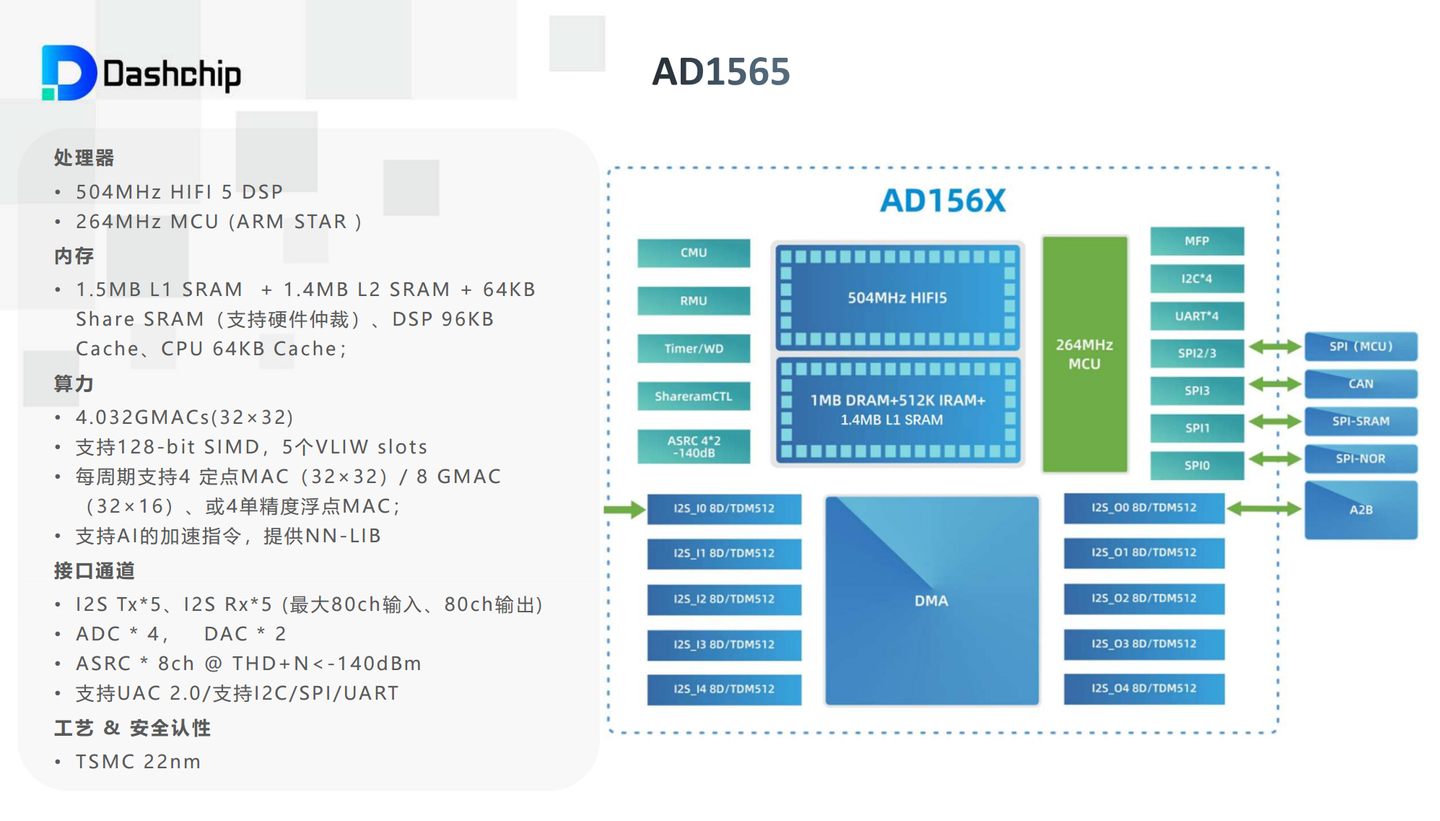 Dashchip

AD1565

处理器
• 504MHz HIFI 5 DSP
• 264MHz MCU (ARM STAR )
内存
• 1.5MB L1 SRAM + 1.4MB L2 SRAM + 64KB Share SRAM（支持硬件仲裁）、DSP 96KB Cache、CPU 64KB Cache；
算力
• 4.032GMACs(32×32)
• 支持128-bit SIMD，5个VLIW slots
• 每周期支持4 定点MAC（32×32）/ 8 GMAC（32×16）、或4单精度浮点MAC；
• 支持AI的加速指令，提供NN-LIB
接口通道
• I2S Tx*5、I2S Rx*5 (最大80ch输入、80ch输出)
• ADC * 4， DAC * 2
• ASRC * 8ch @ THD+N<-140dBm
• 支持UAC 2.0/支持I2C/SPI/UART
工艺 & 安全认性
• TSMC 22nm

AD156X

CMU
RMU
Timer/WD
ShareramCTL
ASRC 4*2 -140dB
504MHz HIFI5
1MB DRAM+512K IRAM+ 1.4MB L1 SRAM
264MHz MCU
MFP
I2C*4
UART*4
SPI2/3
SPI3
SPI1
SPI0
SPI（MCU）
CAN
SPI-SRAM
SPI-NOR
A2B
I2S_I0 8D/TDM512
I2S_I1 8D/TDM512
I2S_I2 8D/TDM512
I2S_I3 8D/TDM512
I2S_I4 8D/TDM512
DMA
I2S_O0 8D/TDM512
I2S_O1 8D/TDM512
I2S_O2 8D/TDM512
I2S_O3 8D/TDM512
I2S_O4 8D/TDM512